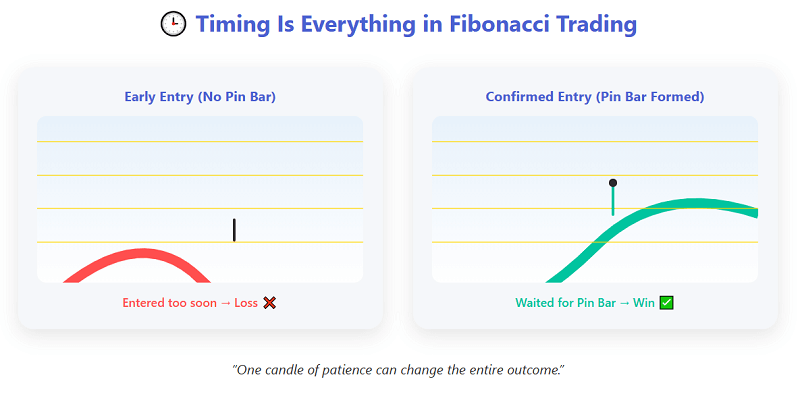 🕒 Timing Is Everything in Fibonacci Trading

Early Entry (No Pin Bar)

Entered too soon → Loss ❌

Confirmed Entry (Pin Bar Formed)

Waited for Pin Bar → Win ✅

"One candle of patience can change the entire outcome."